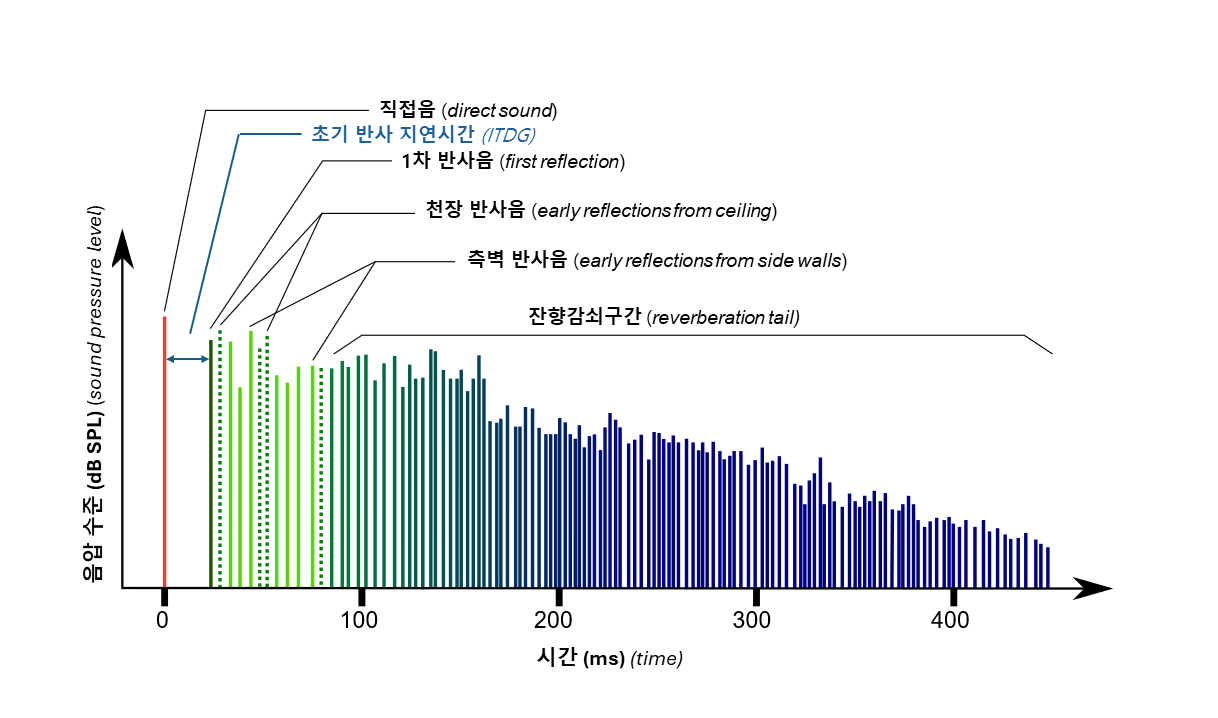 직접음 (direct sound)
초기 반사 지연시간 (ITDG)
1차 반사음 (first reflection)
천장 반사음 (early reflections from ceiling)
측벽 반사음 (early reflections from side walls)
잔향감쇠구간 (reverberation tail)

음압 수준 (dB SPL) (sound pressure level)

0
100
200
300
400

시간 (ms) (time)